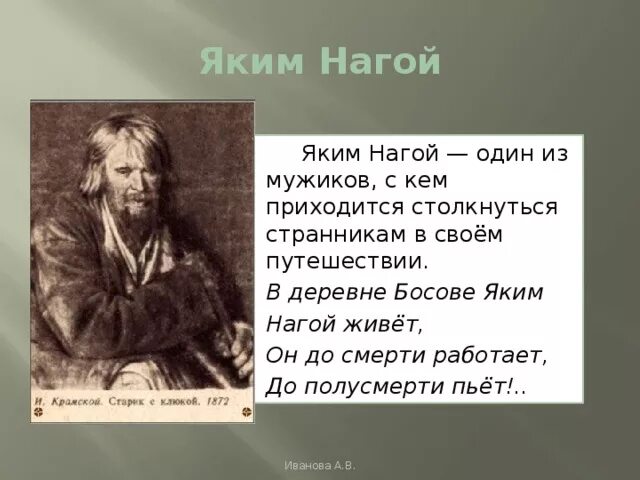 Яким Нагой

И. Крамской. Старик с клюкой. 1872

Яким Нагой — один из мужиков, с кем приходится столкнуться странникам в своём путешествии.

В деревне Босове Яким
Нагой живёт,
Он до смерти работает,
До полусмерти пьёт!..

Иванова А.В.